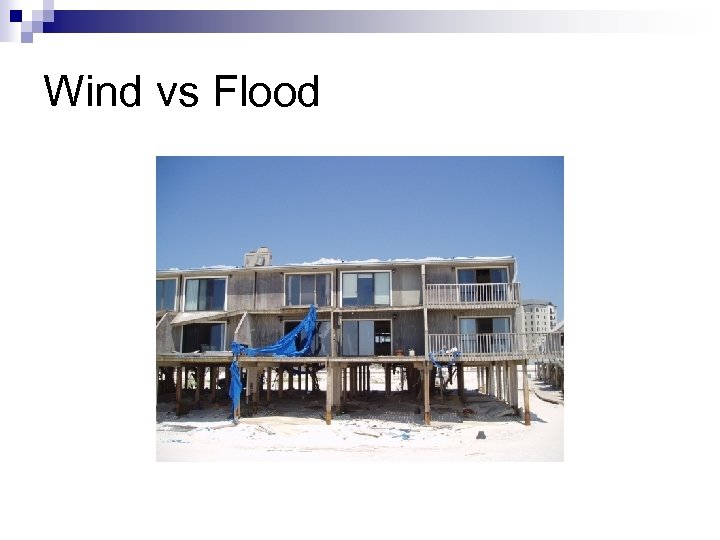 Wind vs Flood